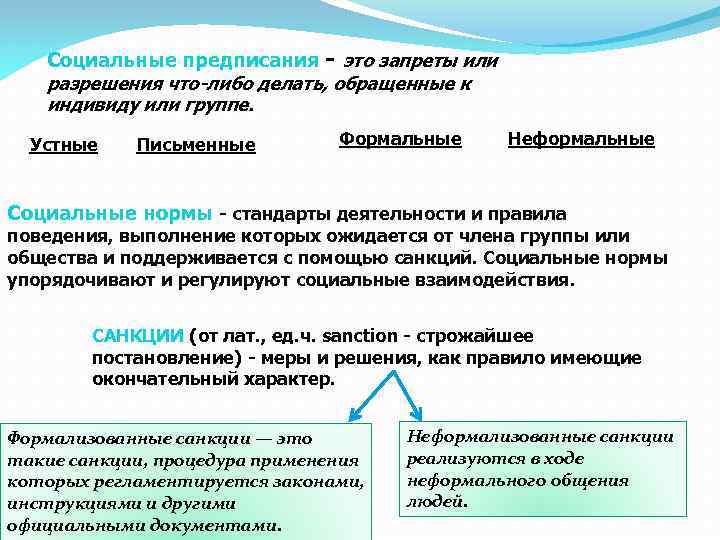 Социальные предписания - это запреты или разрешения что-либо делать, обращенные к индивиду или группе.

Устные Письменные

Формальные Неформальные

Социальные нормы - стандарты деятельности и правила поведения, выполнение которых ожидается от члена группы или общества и поддерживается с помощью санкций. Социальные нормы упорядочивают и регулируют социальные взаимодействия.

САНКЦИИ (от лат., ед.ч. sanction - строжайшее постановление) - меры и решения, как правило имеющие окончательный характер.

Формализованные санкции — это такие санкции, процедура применения которых регламентируется законами, инструкциями и другими официальными документами.

Неформализованные санкции реализуются в ходе неформального общения людей.